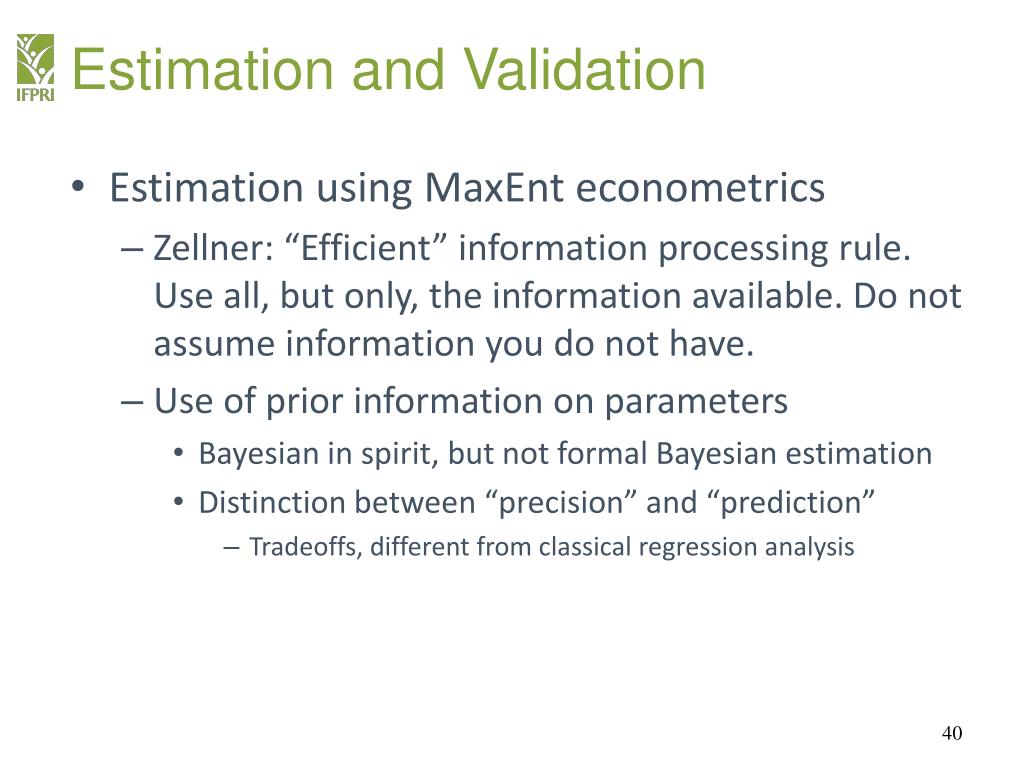 IFPRI

Estimation and Validation

• Estimation using MaxEnt econometrics
– Zellner: “Efficient” information processing rule. Use all, but only, the information available. Do not assume information you do not have.
– Use of prior information on parameters
• Bayesian in spirit, but not formal Bayesian estimation
• Distinction between “precision” and “prediction”
– Tradeoffs, different from classical regression analysis

40